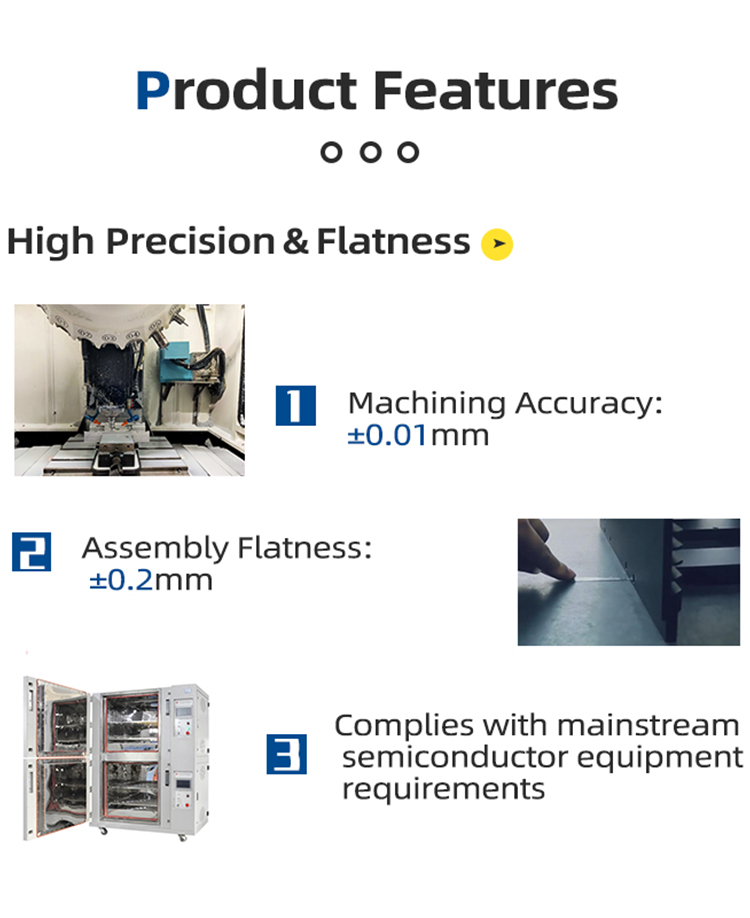 Product Features

High Precision & Flatness

1 Machining Accuracy: ±0.01mm

2 Assembly Flatness: ±0.2mm

3 Complies with mainstream semiconductor equipment requirements